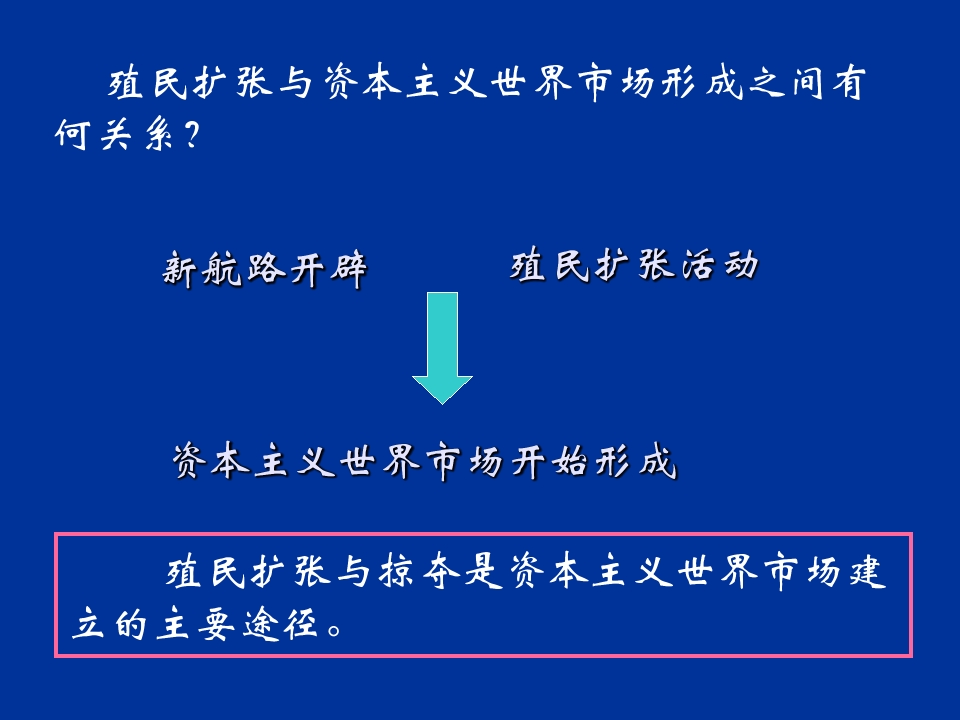 殖民扩张与资本主义世界市场形成之间有何关系？

新航路开辟

殖民扩张活动

资本主义世界市场开始形成

殖民扩张与掠夺是资本主义世界市场建立的主要途径。